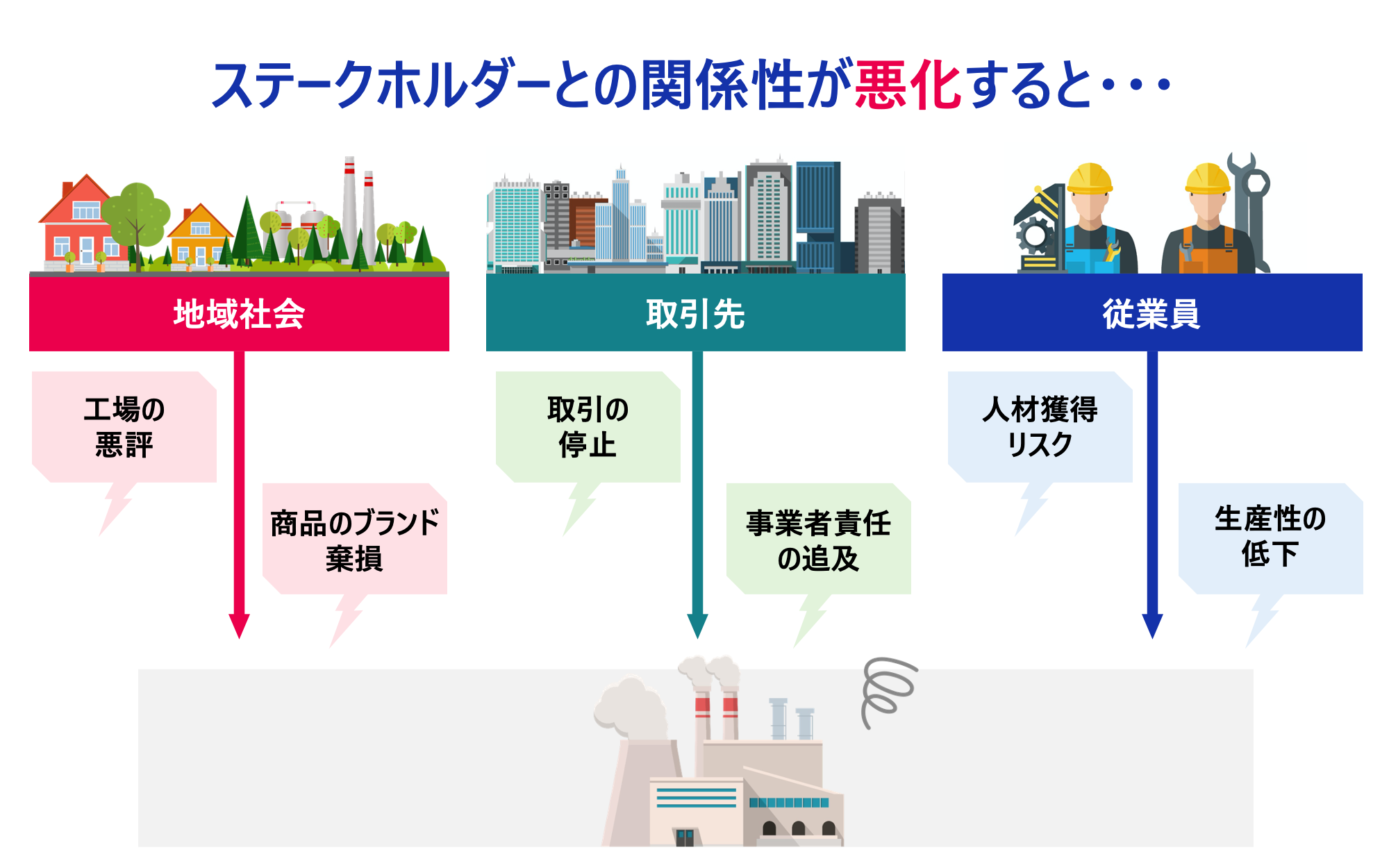 ステークホルダーとの関係性が悪化すると・・・

地域社会

工場の悪評

商品のブランド棄損

取引先

取引の停止

事業者責任の追及

従業員

人材獲得リスク

生産性の低下